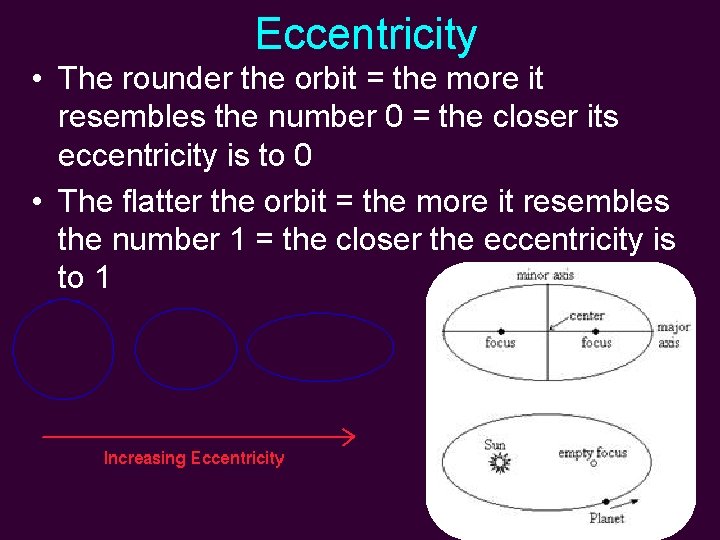 Eccentricity

• The rounder the orbit = the more it resembles the number 0 = the closer its eccentricity is to 0

• The flatter the orbit = the more it resembles the number 1 = the closer the eccentricity is to 1

Increasing Eccentricity

minor axis
center
focus
focus
major axis

Sun
empty focus
Planet